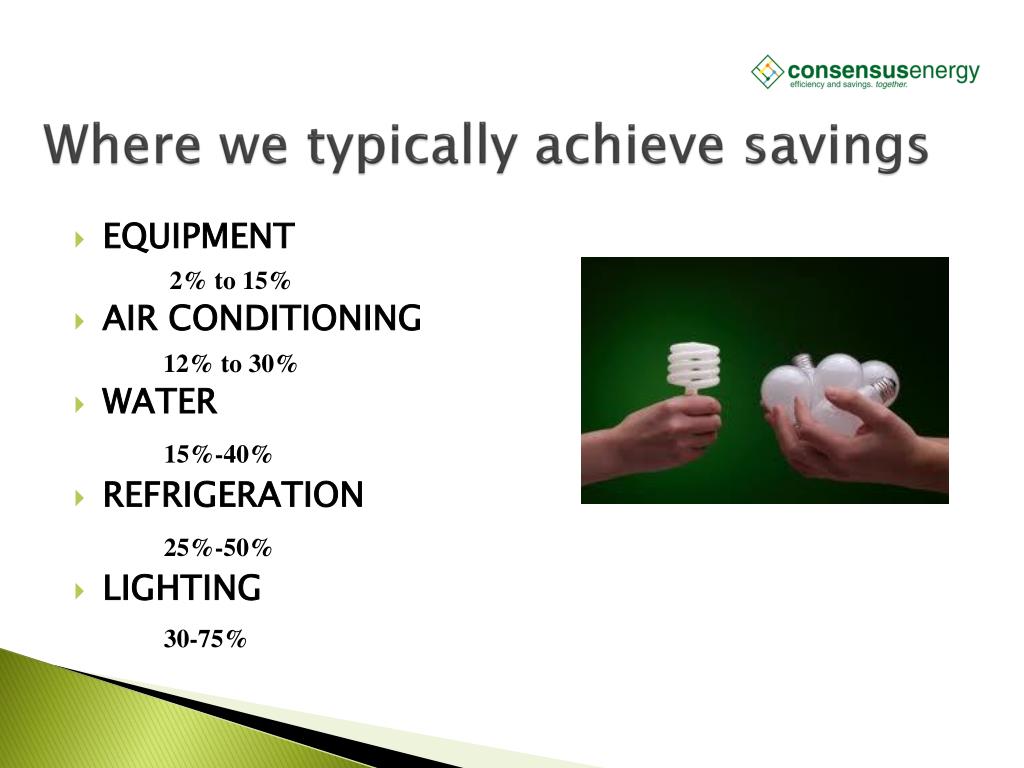 consensusenergy
efficiency and savings. together.

Where we typically achieve savings

EQUIPMENT
2% to 15%

AIR CONDITIONING
12% to 30%

WATER
15%-40%

REFRIGERATION
25%-50%

LIGHTING
30-75%